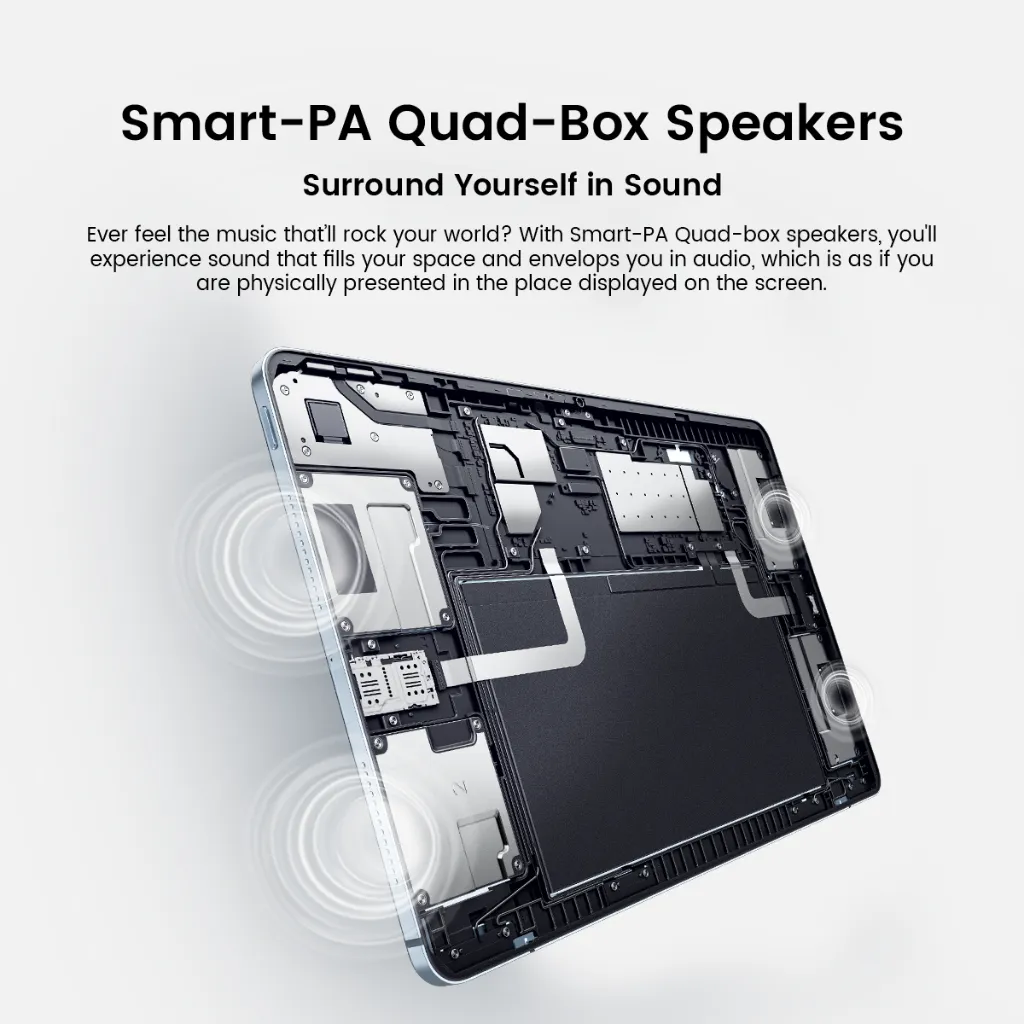 Smart-PA Quad-Box Speakers

Surround Yourself in Sound

Ever feel the music that'll rock your world? With Smart-PA Quad-box speakers, you'll experience sound that fills your space and envelops you in audio, which is as if you are physically presented in the place displayed on the screen.